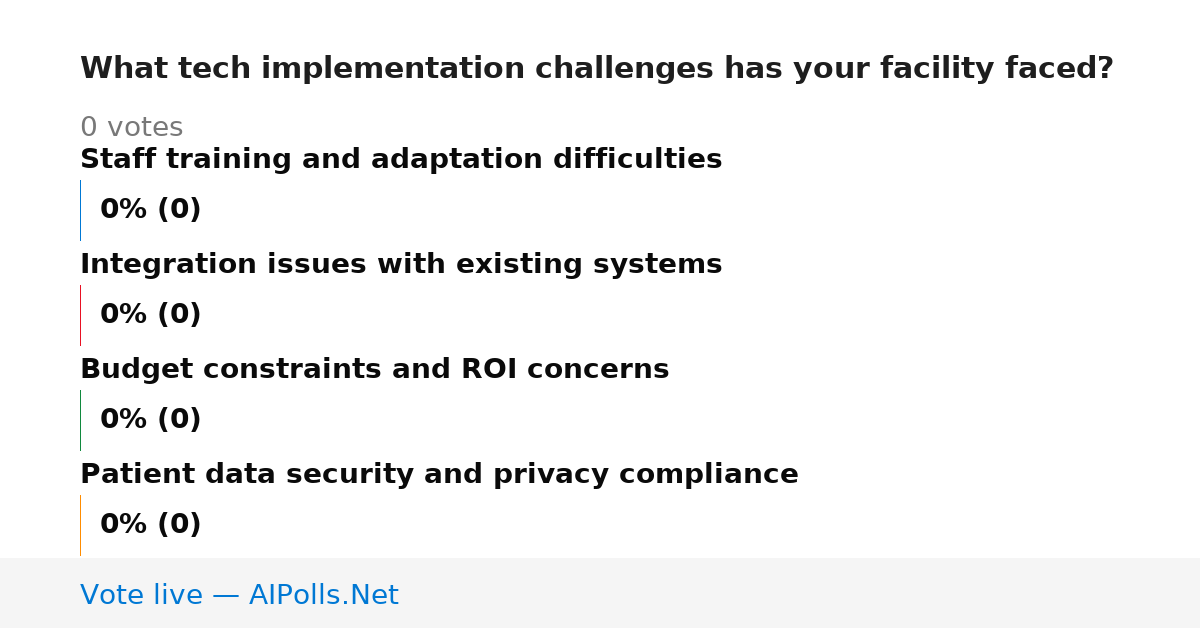 What tech implementation challenges has your facility faced?

0 votes

Staff training and adaptation difficulties

0% (0)

Integration issues with existing systems

0% (0)

Budget constraints and ROI concerns

0% (0)

Patient data security and privacy compliance

0% (0)

Vote live — AIPolls.Net